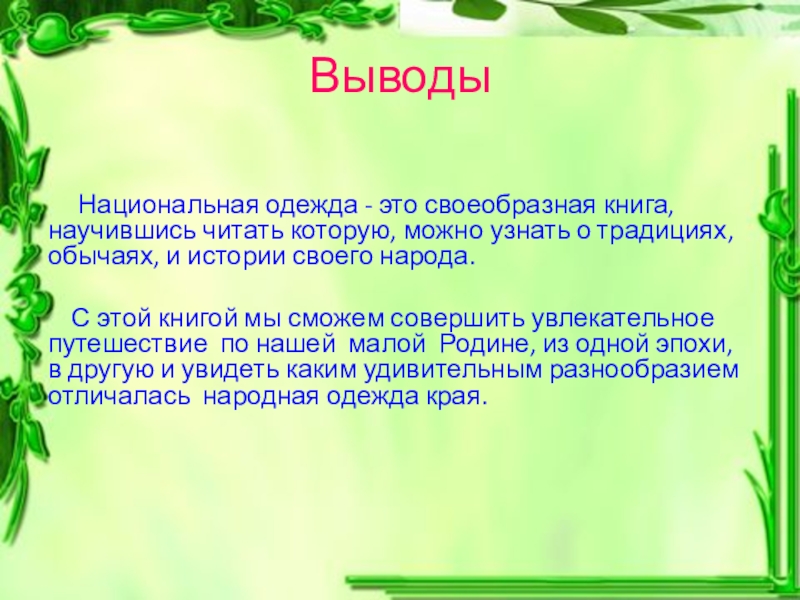 Выводы

Национальная одежда - это своеобразная книга, научившись читать которую, можно узнать о традициях, обычаях, и истории своего народа.

С этой книгой мы сможем совершить увлекательное путешествие по нашей малой Родине, из одной эпохи, в другую и увидеть каким удивительным разнообразием отличалась народная одежда края.